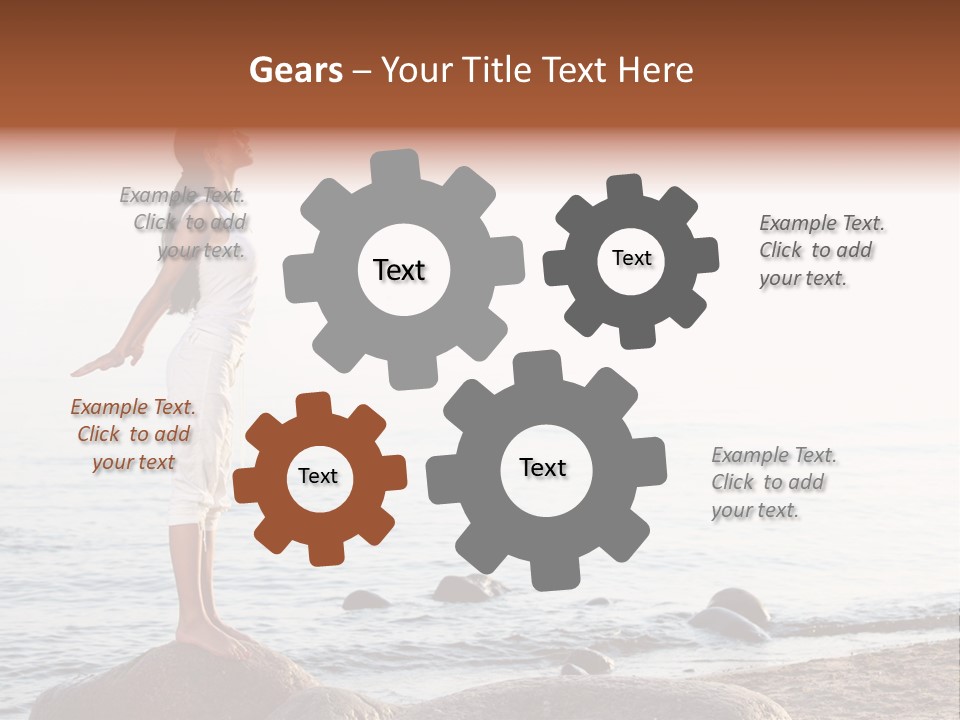 Gears – Your Title Text Here

Example Text. Click to add your text.

Text

Text

Example Text. Click to add your text.

Example Text. Click to add your text

Text

Text

Example Text. Click to add your text.